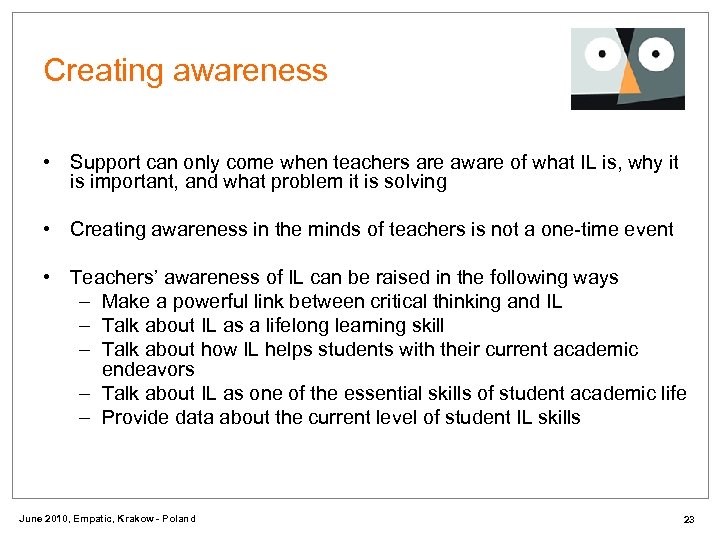 Creating awareness

• Support can only come when teachers are aware of what IL is, why it is important, and what problem it is solving

• Creating awareness in the minds of teachers is not a one-time event

• Teachers' awareness of IL can be raised in the following ways
– Make a powerful link between critical thinking and IL
– Talk about IL as a lifelong learning skill
– Talk about how IL helps students with their current academic endeavors
– Talk about IL as one of the essential skills of student academic life
– Provide data about the current level of student IL skills

June 2010, Empatic, Krakow - Poland

23